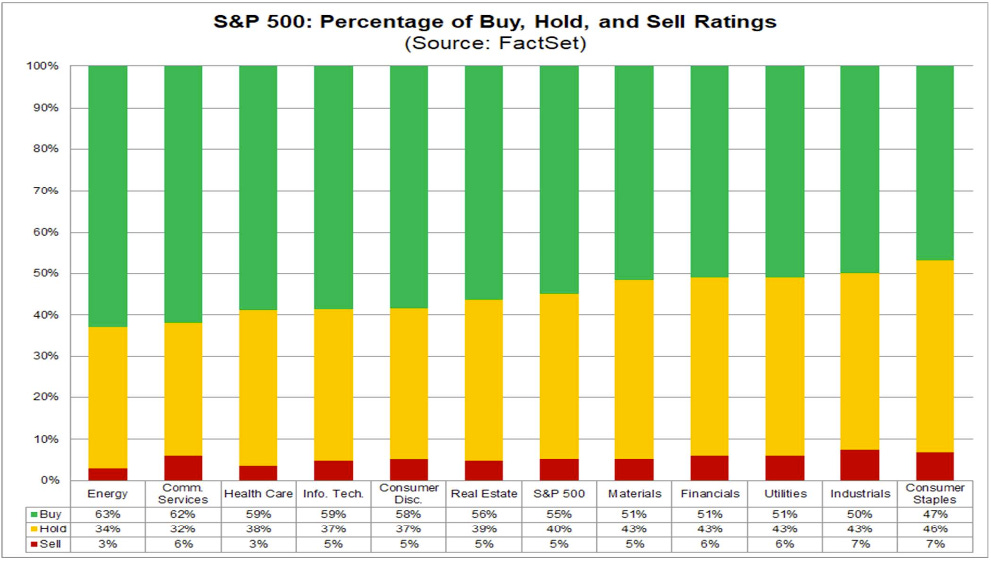 S&P 500: Percentage of Buy, Hold, and Sell Ratings
(Source: FactSet)

100%
90%
80%
70%
60%
50%
40%
30%
20%
10%
0%

| | Energy | Comm. Services | Health Care | Info. Tech. | Consumer Disc. | Real Estate | S&P 500 | Materials | Financials | Utilities | Industrials | Consumer Staples |
|---|---|---|---|---|---|---|---|---|---|---|---|---|
| Buy | 63% | 62% | 59% | 59% | 58% | 56% | 55% | 51% | 51% | 51% | 50% | 47% |
| Hold | 34% | 32% | 38% | 37% | 37% | 39% | 40% | 43% | 43% | 43% | 43% | 46% |
| Sell | 3% | 6% | 3% | 5% | 5% | 5% | 5% | 5% | 6% | 6% | 7% | 7% |